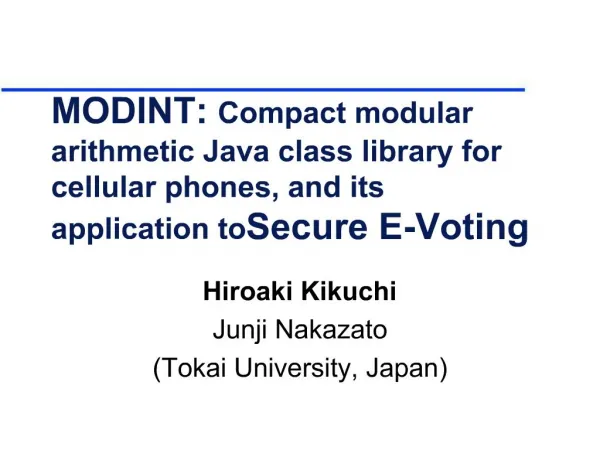 MODINT: Compact modular arithmetic Java class library for cellular phones, and its application toSecure E-Voting

Hiroaki Kikuchi
Junji Nakazato
(Tokai University, Japan)